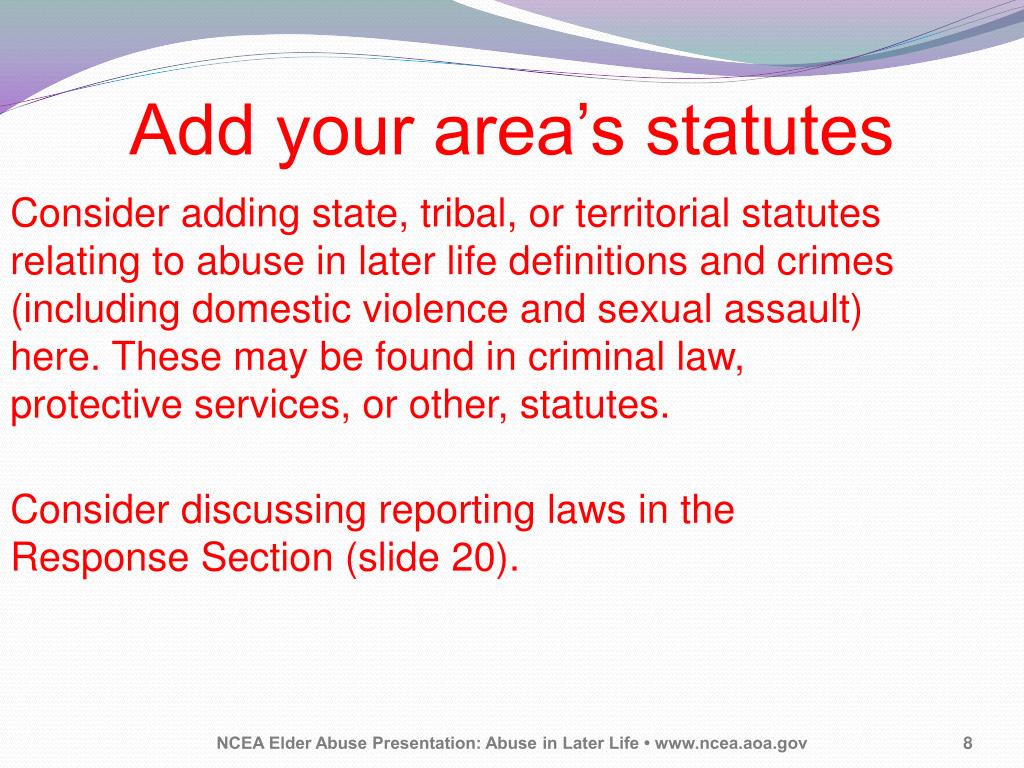 Add your area’s statutes

Consider adding state, tribal, or territorial statutes relating to abuse in later life definitions and crimes (including domestic violence and sexual assault) here. These may be found in criminal law, protective services, or other, statutes.

Consider discussing reporting laws in the Response Section (slide 20).

NCEA Elder Abuse Presentation: Abuse in Later Life • www.ncea.aoa.gov

8